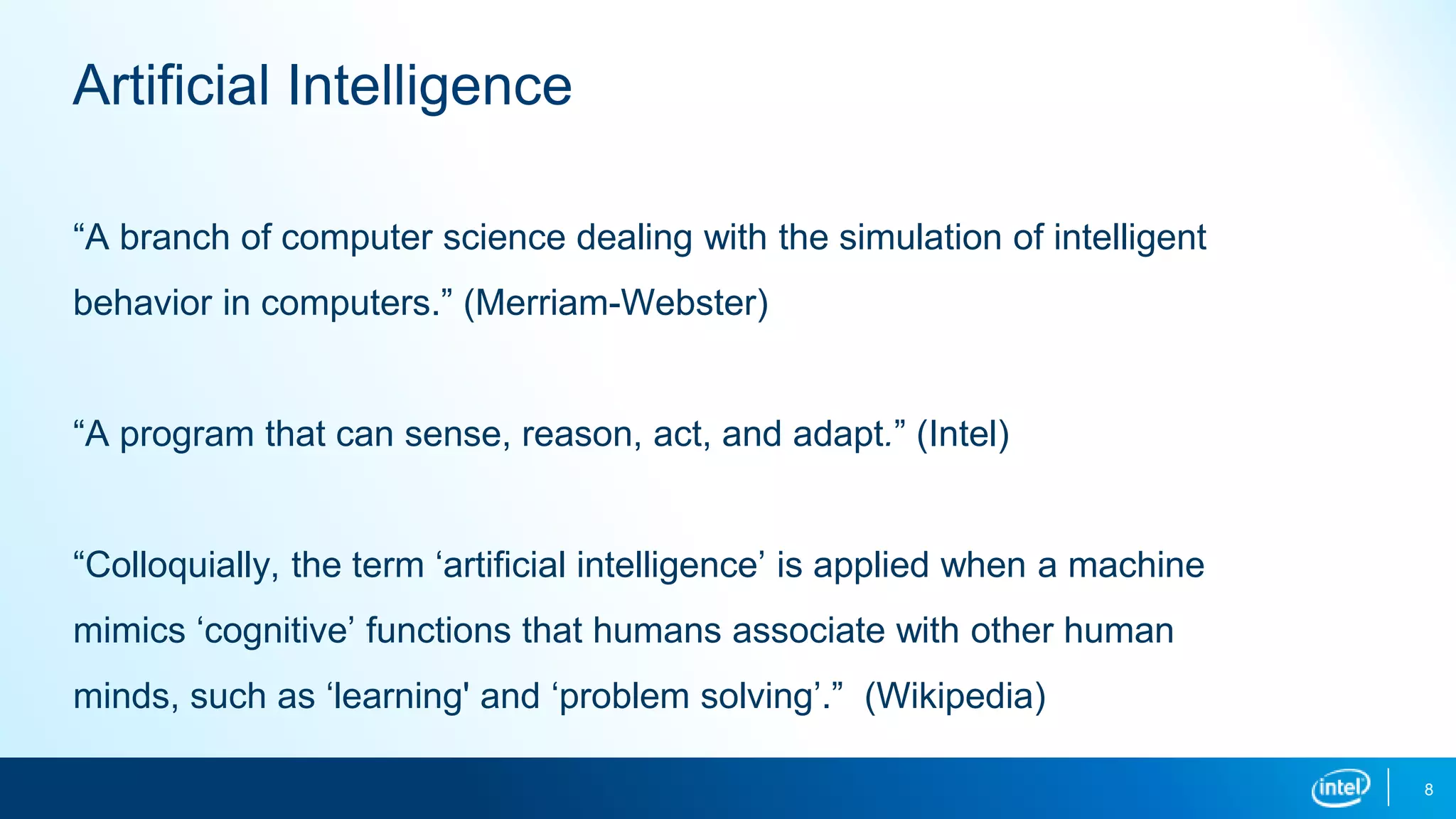 Artificial Intelligence

“A branch of computer science dealing with the simulation of intelligent behavior in computers.” (Merriam-Webster)

“A program that can sense, reason, act, and adapt.” (Intel)

“Colloquially, the term ‘artificial intelligence’ is applied when a machine mimics ‘cognitive’ functions that humans associate with other human minds, such as ‘learning' and ‘problem solving’.” (Wikipedia)

intel

8